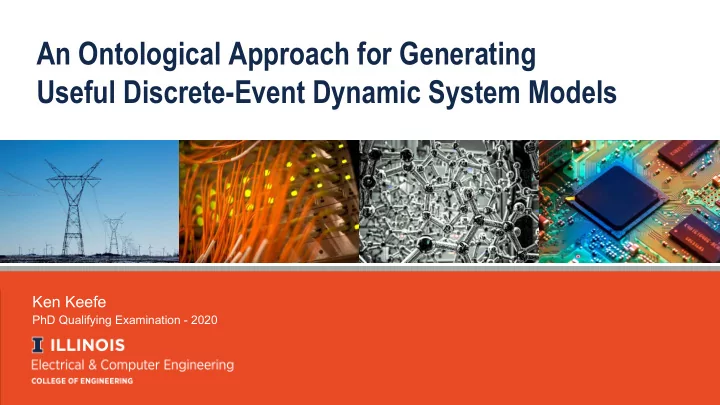 An Ontological Approach for Generating Useful Discrete-Event Dynamic System Models

Ken Keefe
PhD Qualifying Examination - 2020

I ILLINOIS
Electrical & Computer Engineering
COLLEGE OF ENGINEERING